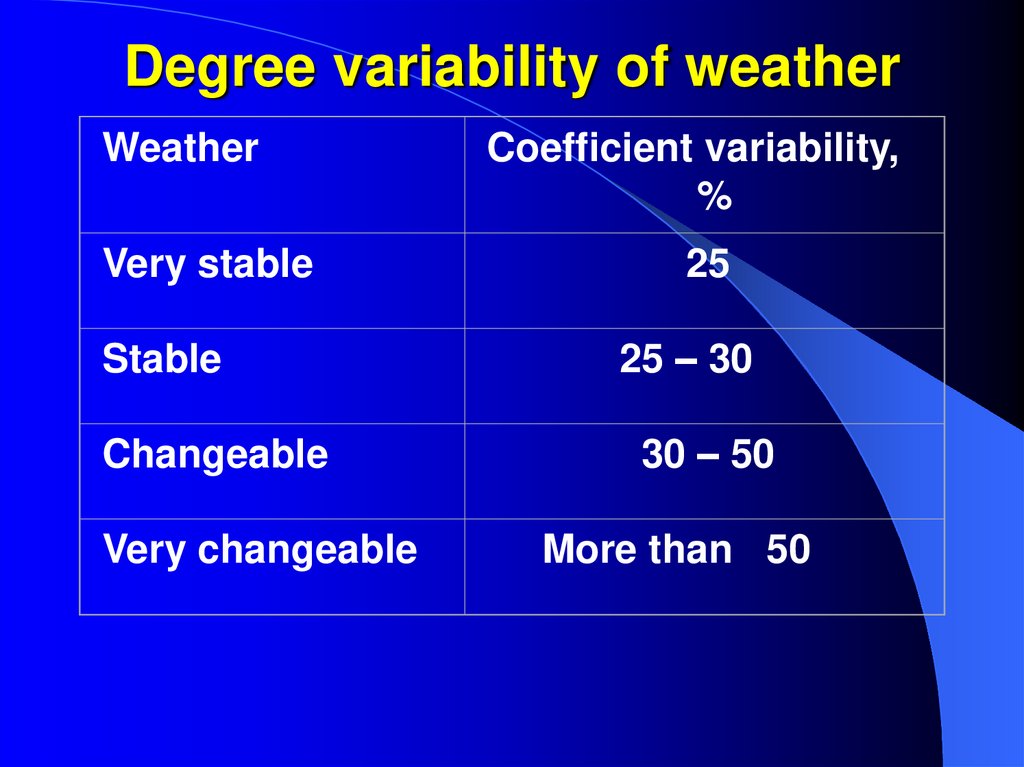 Degree variability of weather

| Weather | Coefficient variability, % |
|---|---|
| Very stable | 25 |
| Stable | 25 – 30 |
| Changeable | 30 – 50 |
| Very changeable | More than 50 |